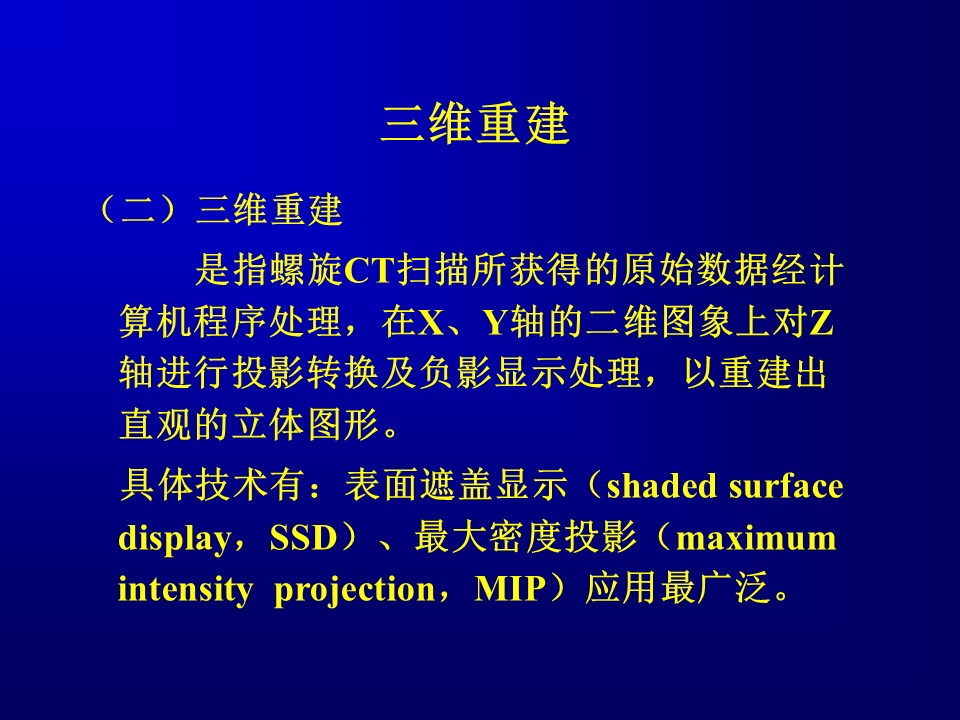 三维重建

（二）三维重建

是指螺旋CT扫描所获得的原始数据经计算机程序处理，在X、Y轴的二维图象上对Z轴进行投影转换及负影显示处理，以重建出直观的立体图形。

具体技术有：表面遮盖显示（shaded surface display，SSD）、最大密度投影（maximum intensity projection，MIP）应用最广泛。